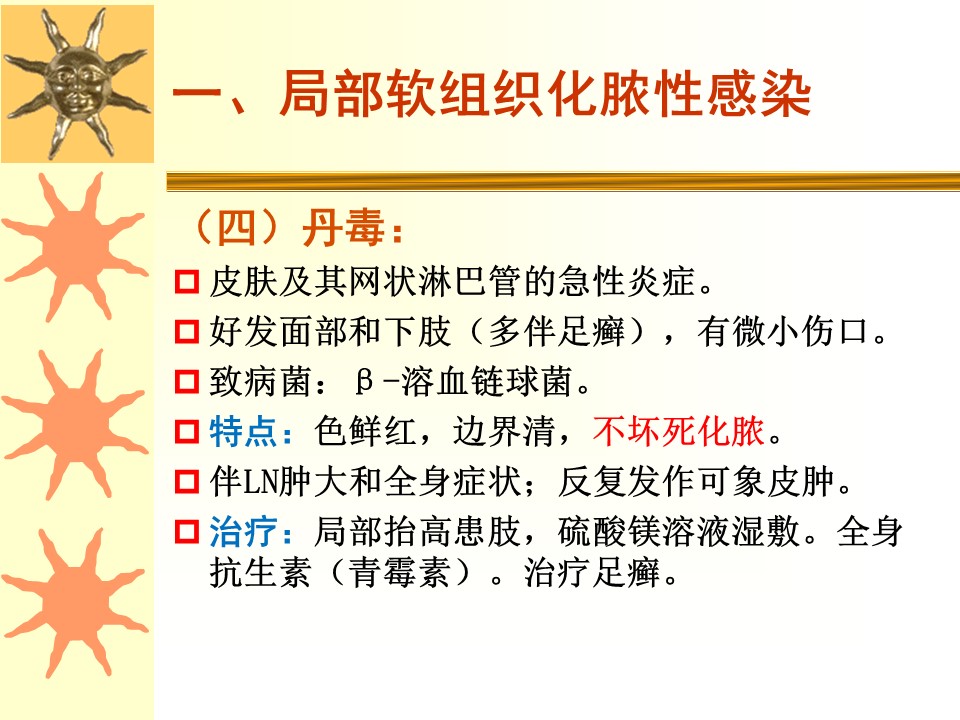 一、局部软组织化脓性感染

（四）丹毒：

皮肤及其网状淋巴管的急性炎症。

好发面部和下肢（多伴足癣），有微小伤口。

致病菌：β-溶血链球菌。

特点：色鲜红，边界清，不坏死化脓。

伴LN肿大和全身症状；反复发作可象皮肿。

治疗：局部抬高患肢，硫酸镁溶液湿敷。全身抗生素（青霉素）。治疗足癣。